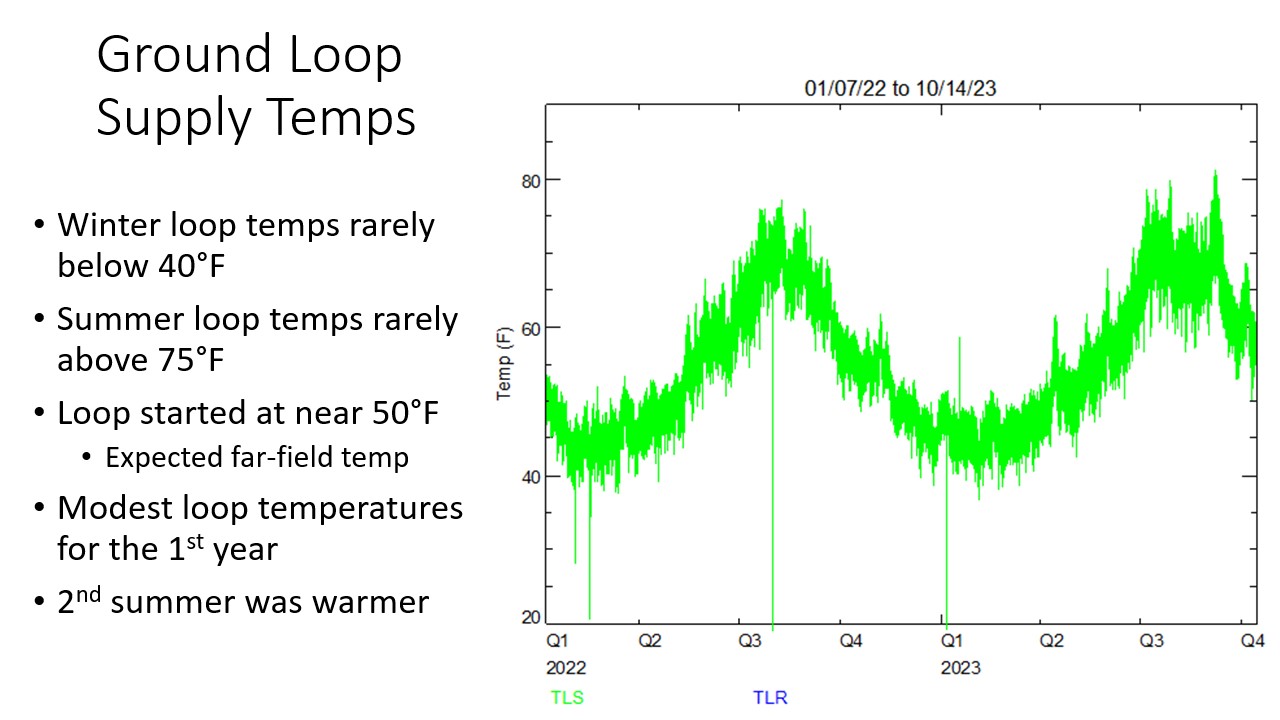 Ground Loop Supply Temps

• Winter loop temps rarely below 40°F
• Summer loop temps rarely above 75°F
• Loop started at near 50°F
  • Expected far-field temp
• Modest loop temperatures for the 1$^{st}$ year
• 2$^{nd}$ summer was warmer

01/07/22 to 10/14/23

Temp (F)

80
60
40
20

Q1 Q2 Q3 Q4 Q1 Q2 Q3 Q4
2022 2023

TLS TLR